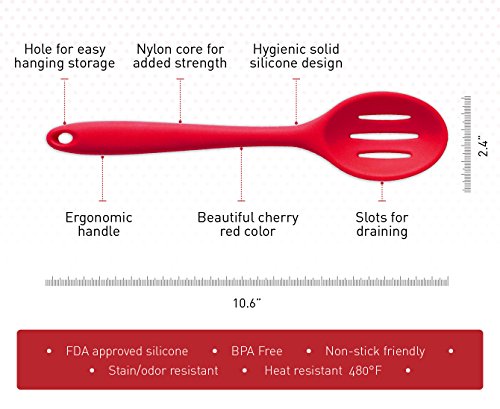 Hole for easy hanging storage

Nylon core for added strength

Hygienic solid silicone design

2.4"

Ergonomic handle

Beautiful cherry red color

Slots for draining

10.6"

• FDA approved silicone • BPA Free • Non-stick friendly •
• Stain/odor resistant • Heat resistant 480°F •